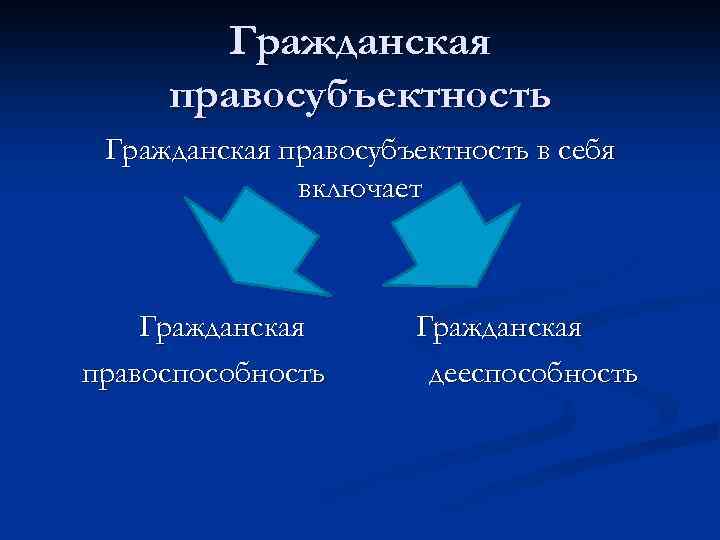 Гражданская правосубъектность

Гражданская правосубъектность в себя включает

Гражданская правоспособность

Гражданская дееспособность